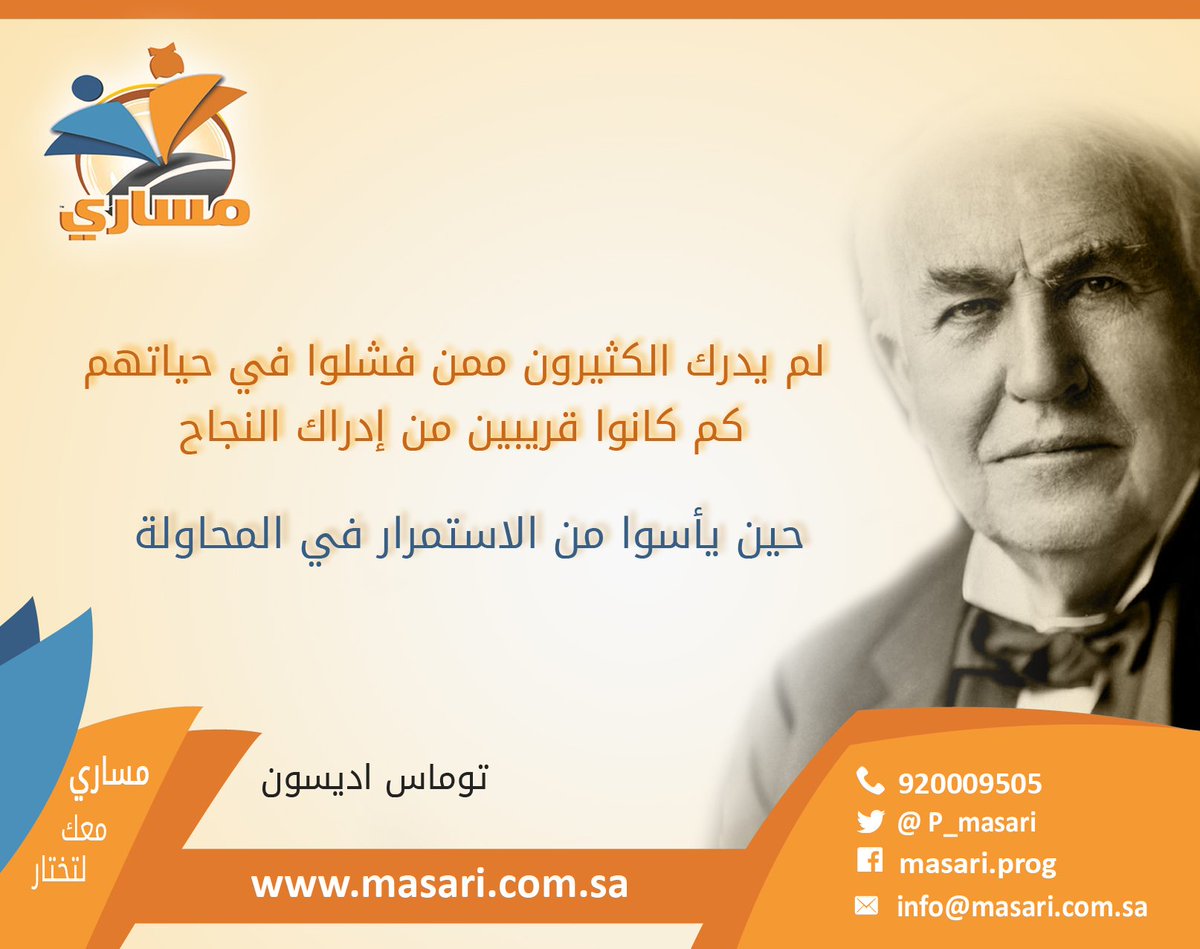 مساري

لم يدرك الكثيرون ممن فشلوا في حياتهم كم كانوا قريبين من إدراك النجاح

حين يأسوا من الاستمرار في المحاولة

توماس اديسون

مساري
معك
لتختار

www.masari.com.sa

920009505
@ P_masari
masari.prog
info@masari.com.sa